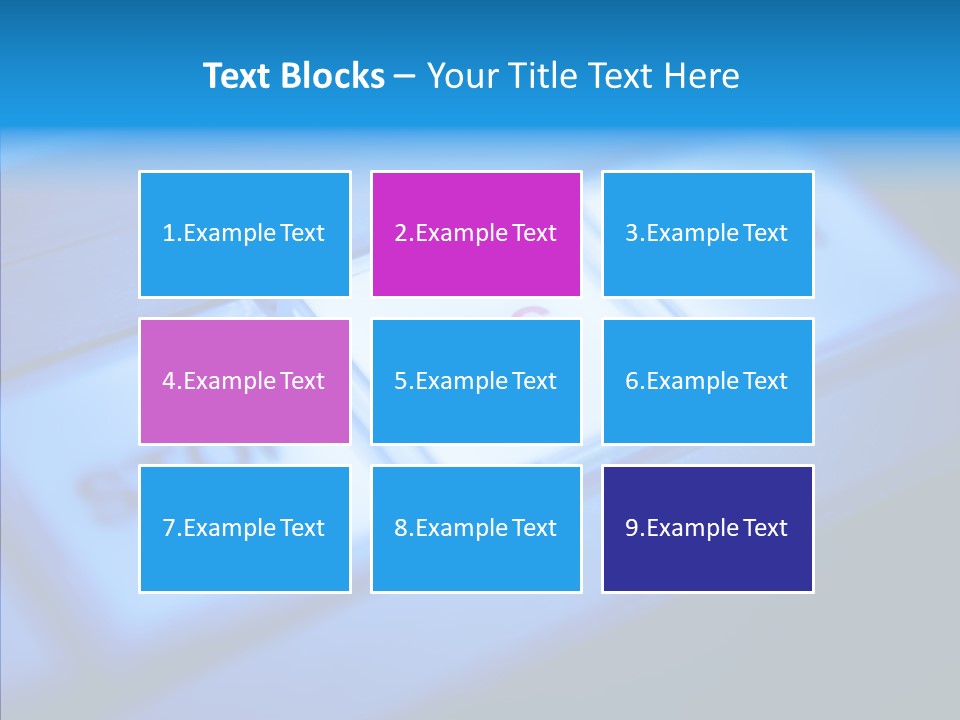 Text Blocks – Your Title Text Here

1.Example Text

2.Example Text

3.Example Text

4.Example Text

5.Example Text

6.Example Text

7.Example Text

8.Example Text

9.Example Text